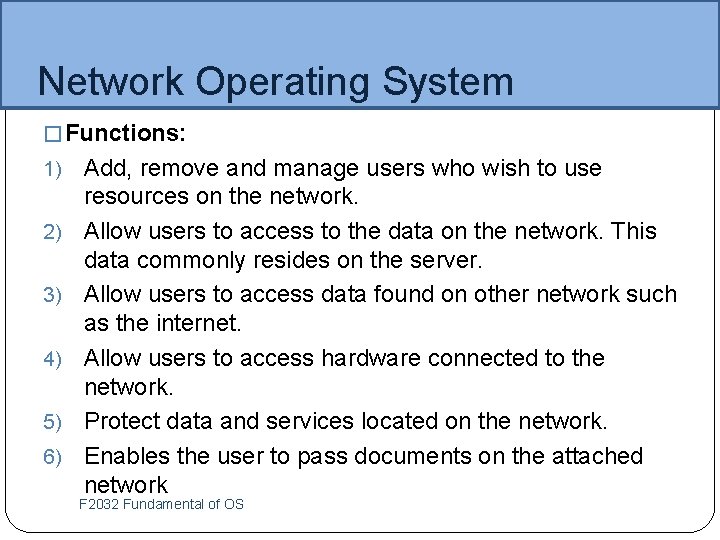 Network Operating System

□ Functions:

1) Add, remove and manage users who wish to use resources on the network.

2) Allow users to access to the data on the network. This data commonly resides on the server.

3) Allow users to access data found on other network such as the internet.

4) Allow users to access hardware connected to the network.

5) Protect data and services located on the network.

6) Enables the user to pass documents on the attached network

F2032 Fundamental of OS